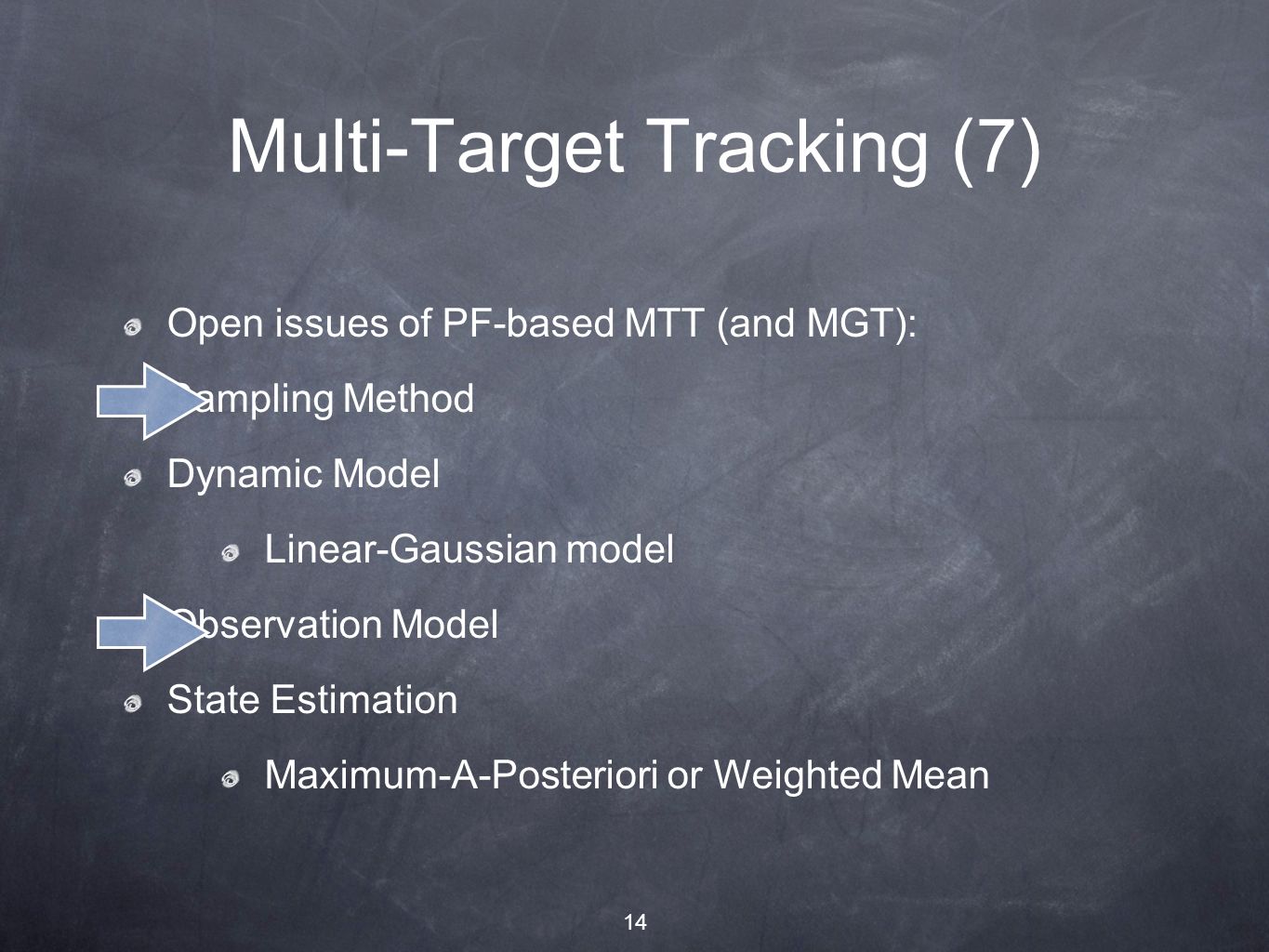 Multi-Target Tracking (7)

Open issues of PF-based MTT (and MGT):

Sampling Method

Dynamic Model

Linear-Gaussian model

Observation Model

State Estimation

Maximum-A-Posteriori or Weighted Mean

14